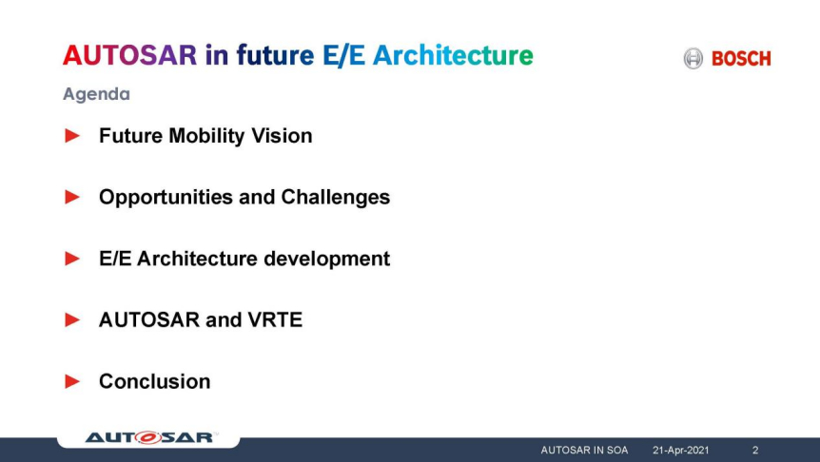 AUTOSAR in future E/E Architecture

BOSCH

Agenda

► Future Mobility Vision

► Opportunities and Challenges

► E/E Architecture development

► AUTOSAR and VRTE

► Conclusion

AUTOSAR

AUTOSAR IN SOA 21-Apr-2021 2